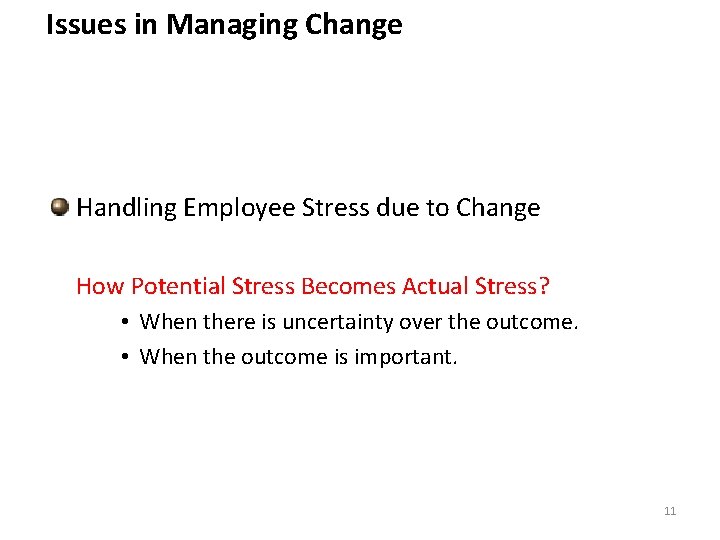 Issues in Managing Change

Handling Employee Stress due to Change

How Potential Stress Becomes Actual Stress?

• When there is uncertainty over the outcome.

• When the outcome is important.

11